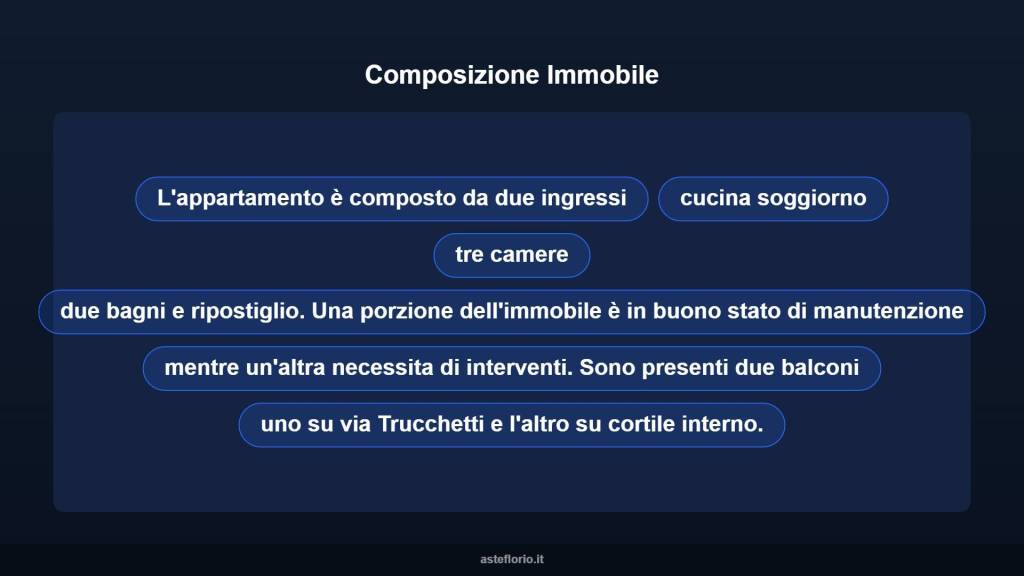 Composizione Immobile

L'appartamento è composto da due ingressi

cucina soggiorno

tre camere

due bagni e ripostiglio. Una porzione dell'immobile è in buono stato di manutenzione

mentre un'altra necessita di interventi. Sono presenti due balconi

uno su via Trucchetti e l'altro su cortile interno.

asteflorio.it